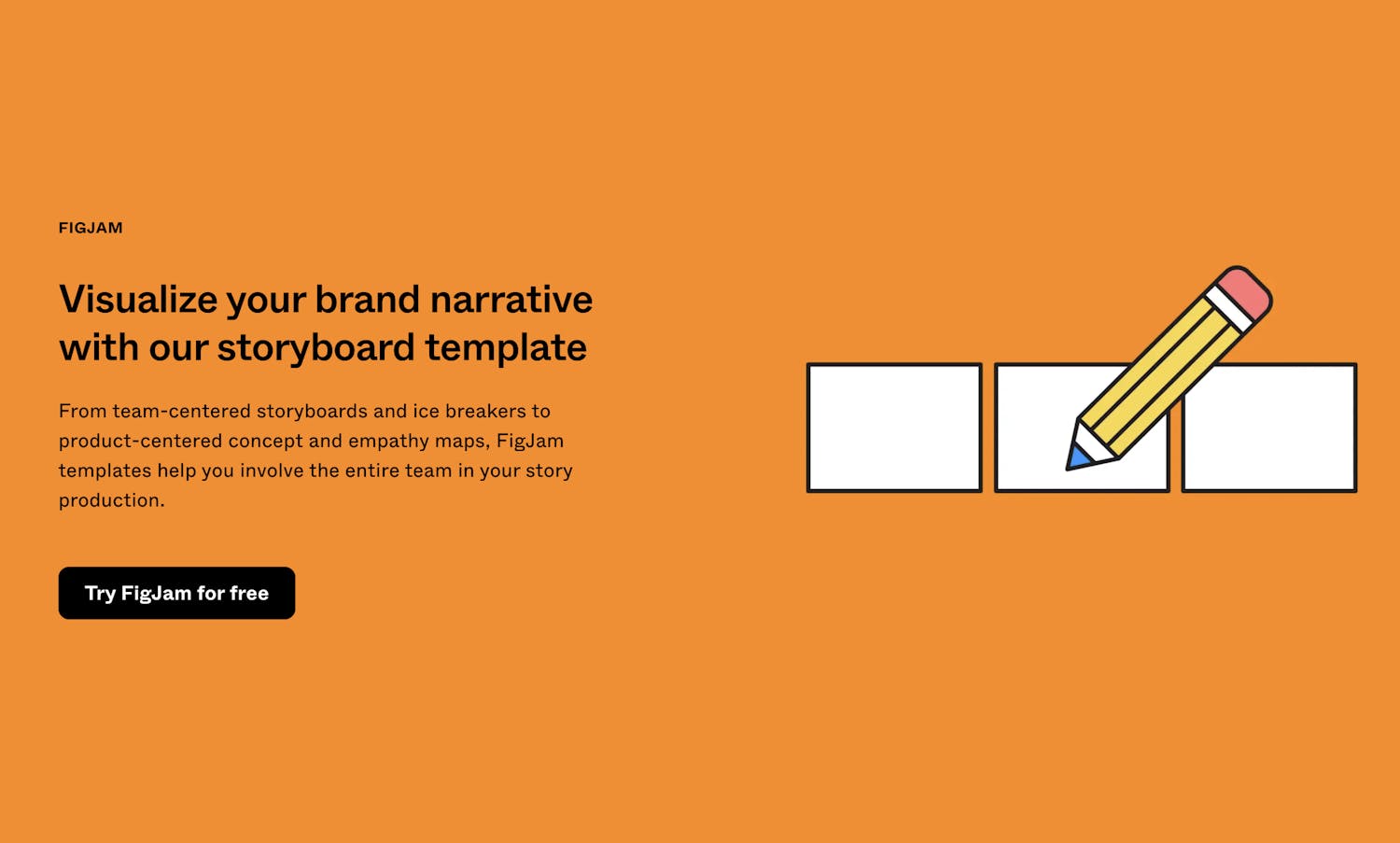 FIGJAM

Visualize your brand narrative with our storyboard template

From team-centered storyboards and ice breakers to product-centered concept and empathy maps, FigJam templates help you involve the entire team in your story production.

Try FigJam for free